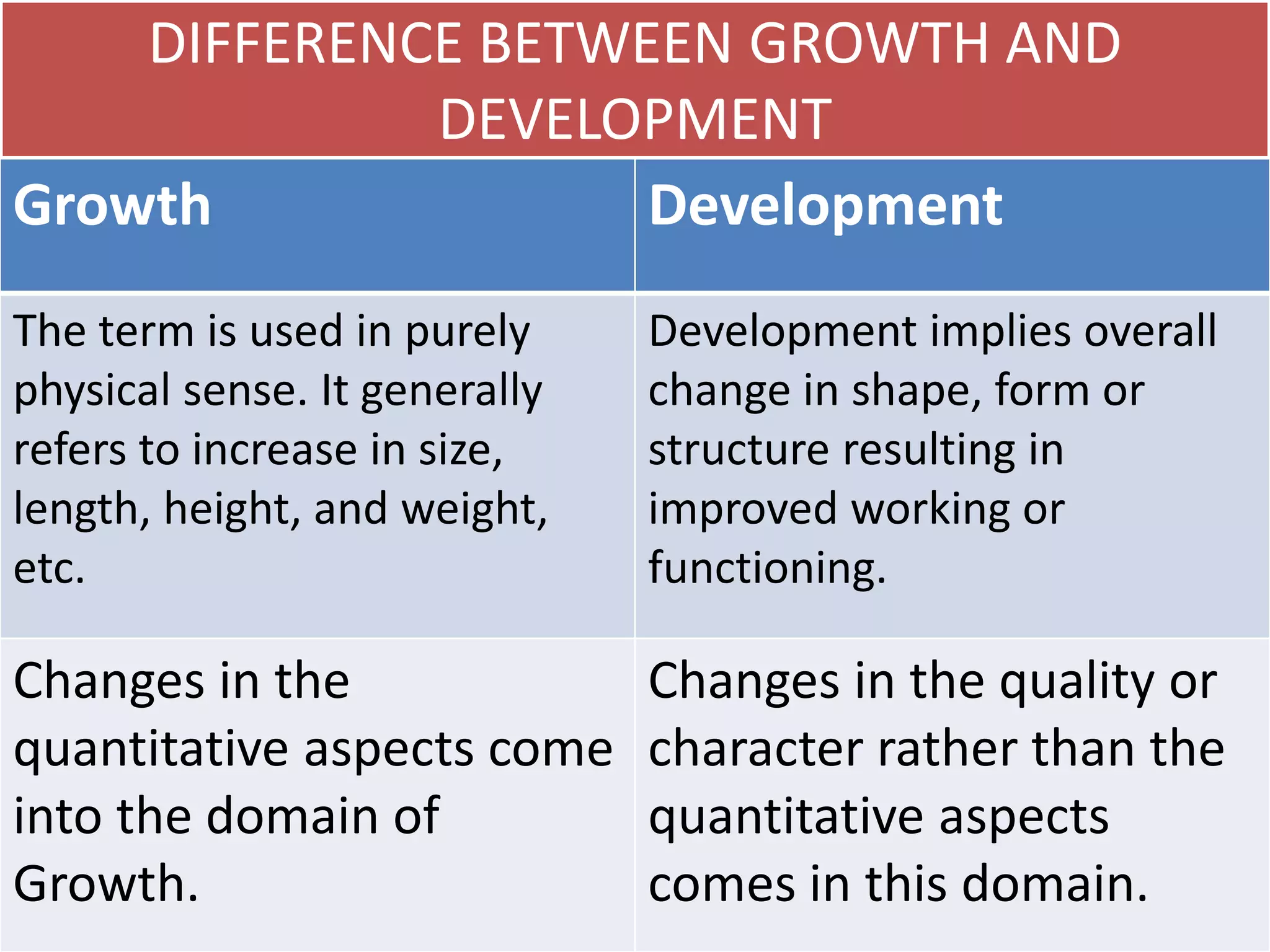 DIFFERENCE BETWEEN GROWTH AND DEVELOPMENT

| Growth | Development |
|---|---|
| The term is used in purely physical sense. It generally refers to increase in size, length, height, and weight, etc. | Development implies overall change in shape, form or structure resulting in improved working or functioning. |
| Changes in the quantitative aspects come into the domain of Growth. | Changes in the quality or character rather than the quantitative aspects comes in this domain. |